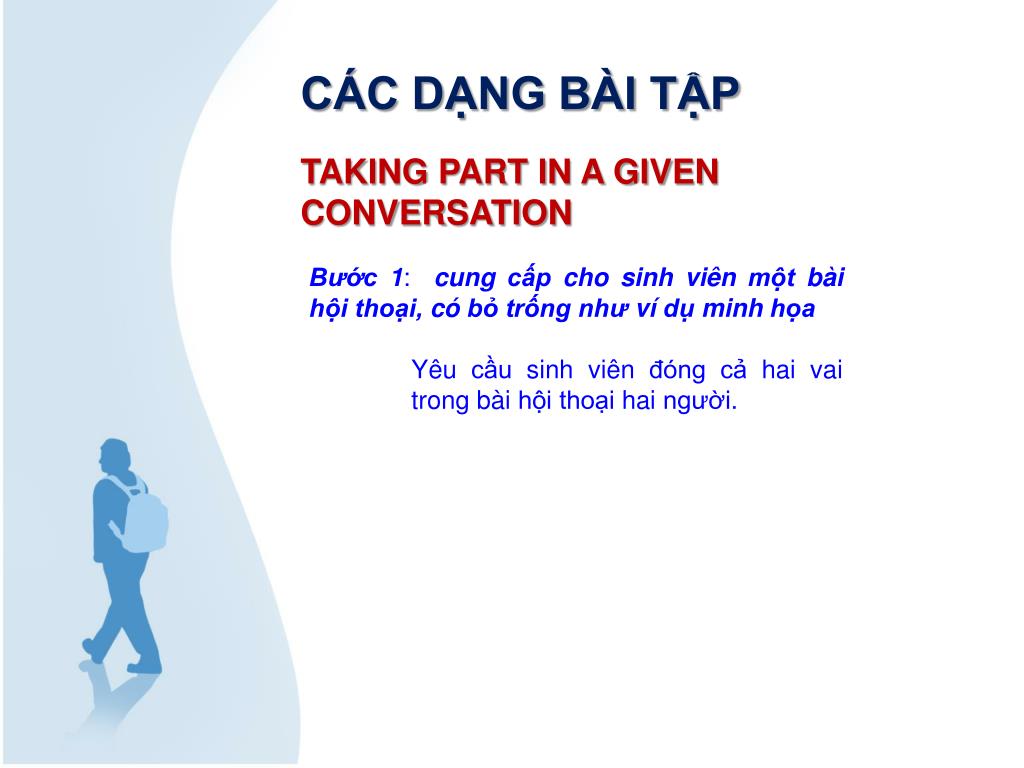 CÁC DẠNG BÀI TẬP

TAKING PART IN A GIVEN CONVERSATION

Bước 1: cung cấp cho sinh viên một bài hội thoại, có bỏ trống như ví dụ minh họa

Yêu cầu sinh viên đóng cả hai vai trong bài hội thoại hai người.